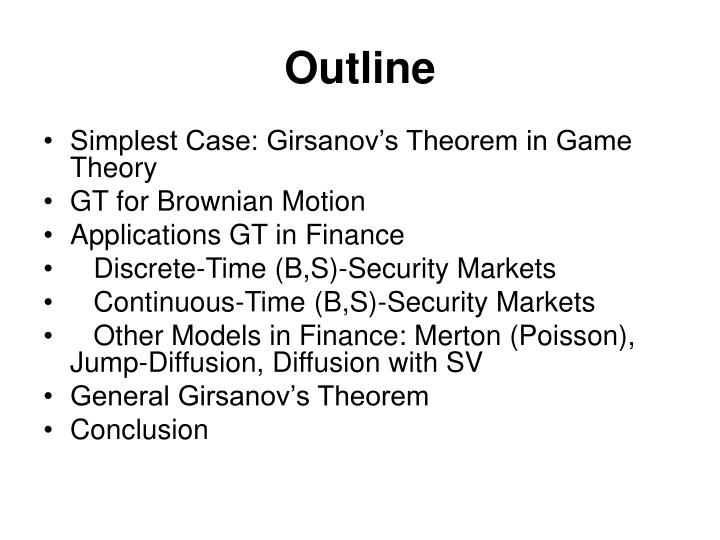 Outline

• Simplest Case: Girsanov’s Theorem in Game Theory
• GT for Brownian Motion
• Applications GT in Finance
• Discrete-Time (B,S)-Security Markets
• Continuous-Time (B,S)-Security Markets
• Other Models in Finance: Merton (Poisson), Jump-Diffusion, Diffusion with SV
• General Girsanov’s Theorem
• Conclusion